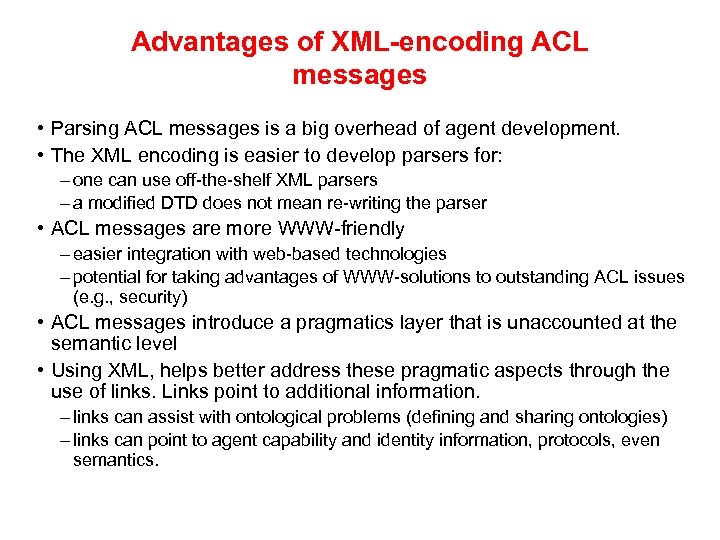 Advantages of XML-encoding ACL messages

• Parsing ACL messages is a big overhead of agent development.
• The XML encoding is easier to develop parsers for:
– one can use off-the-shelf XML parsers
– a modified DTD does not mean re-writing the parser
• ACL messages are more WWW-friendly
– easier integration with web-based technologies
– potential for taking advantages of WWW-solutions to outstanding ACL issues (e.g., security)
• ACL messages introduce a pragmatics layer that is unaccounted at the semantic level
• Using XML, helps better address these pragmatic aspects through the use of links. Links point to additional information.
– links can assist with ontological problems (defining and sharing ontologies)
– links can point to agent capability and identity information, protocols, even semantics.